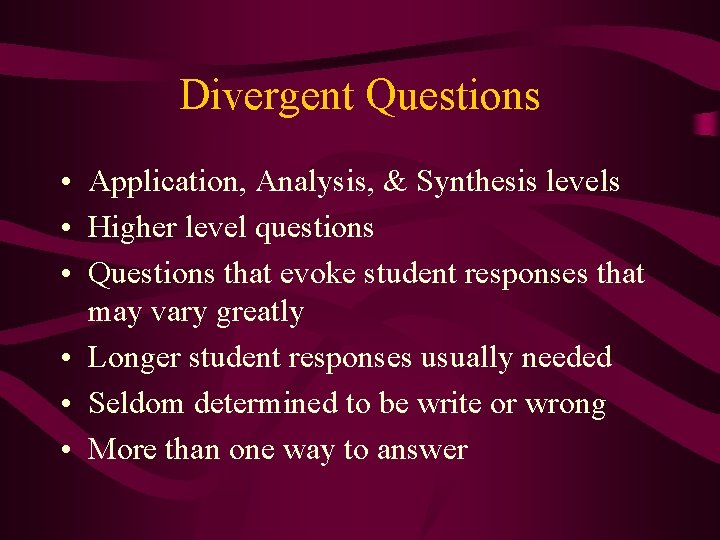 Divergent Questions

• Application, Analysis, & Synthesis levels
• Higher level questions
• Questions that evoke student responses that may vary greatly
• Longer student responses usually needed
• Seldom determined to be write or wrong
• More than one way to answer